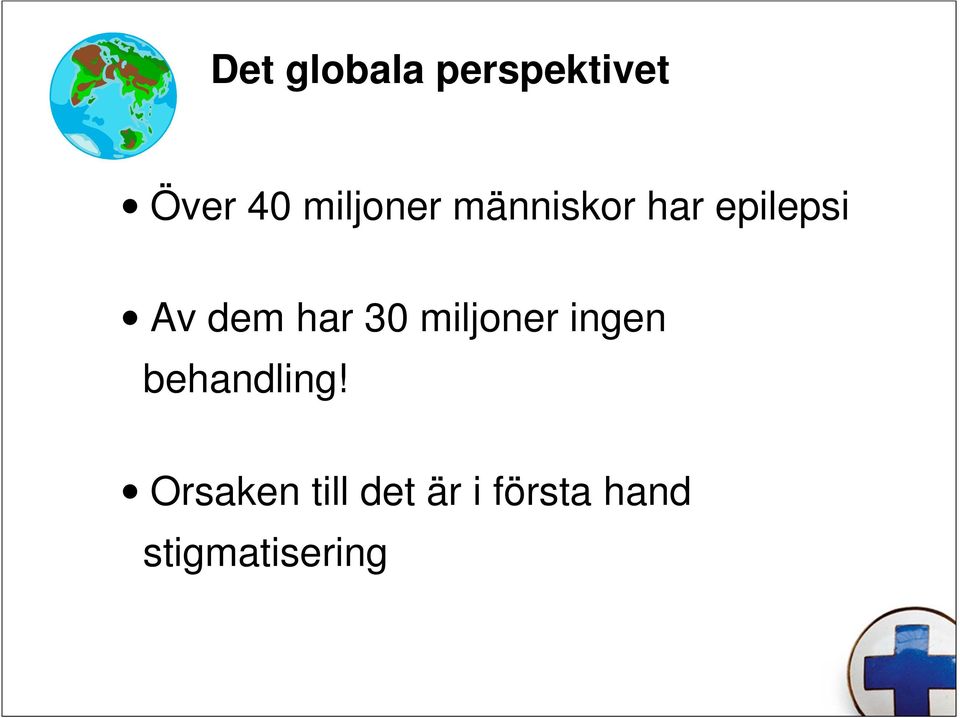 Det globala perspektivet

• Över 40 miljoner människor har epilepsi

• Av dem har 30 miljoner ingen behandling!

• Orsaken till det är i första hand stigmatisering